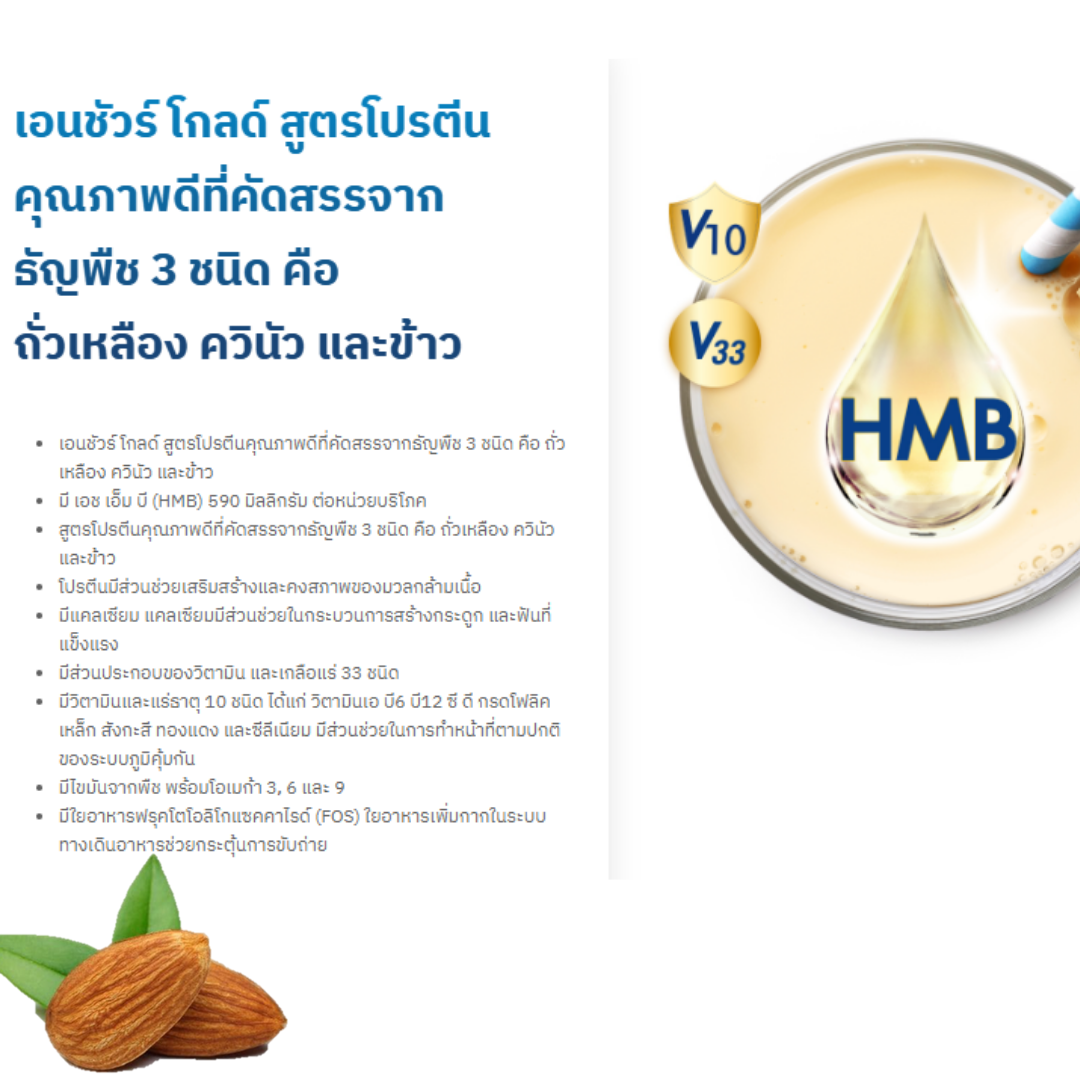 เอนชัวร์ โกลด์ สูตรโปรตีนคุณภาพดีที่คัดสรรจากธัญพืช 3 ชนิด คือ ถั่วเหลือง ควินัว และข้าว

- เอนชัวร์ โกลด์ สูตรโปรตีนคุณภาพดีที่คัดสรรจากธัญพืช 3 ชนิด คือ ถั่วเหลือง ควินัว และข้าว
- มี เอช เอ็ม บี (HMB) 590 มิลลิกรัม ต่อหน่วยบริโภค
- สูตรโปรตีนคุณภาพดีที่คัดสรรจากธัญพืช 3 ชนิด คือ ถั่วเหลือง ควินัว และข้าว
- โปรตีนมีส่วนช่วยเสริมสร้างและคงสภาพของมวลกล้ามเนื้อ
- มีแคลเซียม แคลเซียมมีส่วนช่วยในกระบวนการสร้างกระดูก และฟันที่แข็งแรง
- มีส่วนประกอบของวิตามิน และเกลือแร่ 33 ชนิด
- มีวิตามินและแร่ธาตุ 10 ชนิด ได้แก่ วิตามินเอ บี6 บี12 ซี ดี กรดโฟลิค เหล็ก สังกะสี ทองแดง และซีลีเนียม มีส่วนช่วยในการทำหน้าที่ตามปกติของระบบภูมิคุ้มกัน
- มีไขมันจากพืช พร้อมโอเมก้า 3, 6 และ 9
- มีใยอาหารฟรุคโตโอลิโกแซคคาไรด์ (FOS) ใยอาหารเพิ่มกากในระบบทางเดินอาหารช่วยกระตุ้นการขับถ่าย

V10
V33
HMB